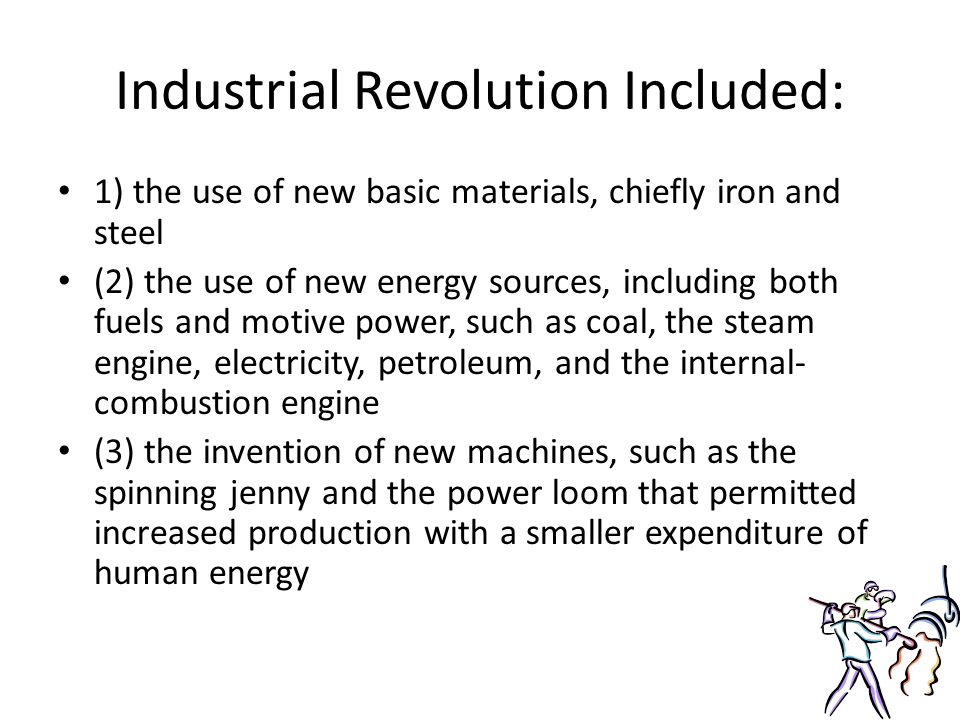 Industrial Revolution Included:

• 1) the use of new basic materials, chiefly iron and steel
• (2) the use of new energy sources, including both fuels and motive power, such as coal, the steam engine, electricity, petroleum, and the internal-combustion engine
• (3) the invention of new machines, such as the spinning jenny and the power loom that permitted increased production with a smaller expenditure of human energy